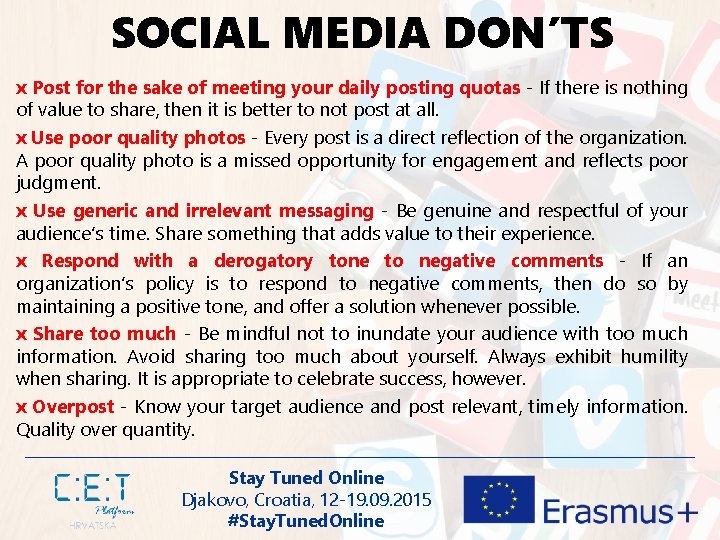 SOCIAL MEDIA DON'TS

x Post for the sake of meeting your daily posting quotas - If there is nothing of value to share, then it is better to not post at all.

x Use poor quality photos - Every post is a direct reflection of the organization. A poor quality photo is a missed opportunity for engagement and reflects poor judgment.

x Use generic and irrelevant messaging - Be genuine and respectful of your audience's time. Share something that adds value to their experience.

x Respond with a derogatory tone to negative comments - If an organization's policy is to respond to negative comments, then do so by maintaining a positive tone, and offer a solution whenever possible.

x Share too much - Be mindful not to inundate your audience with too much information. Avoid sharing too much about yourself. Always exhibit humility when sharing. It is appropriate to celebrate success, however.

x Overpost - Know your target audience and post relevant, timely information. Quality over quantity.

C:E:T Platform HRVATSKA

Stay Tuned Online
Djakovo, Croatia, 12-19.09.2015
#StayTunedOnline

Erasmus+